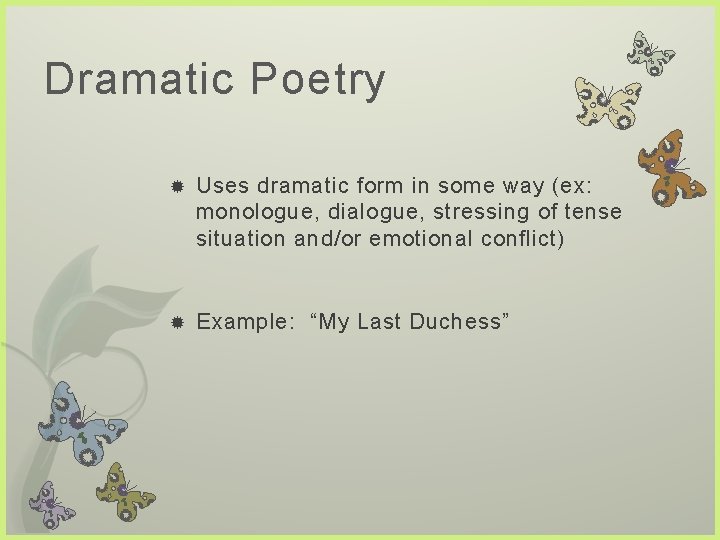 Dramatic Poetry

Uses dramatic form in some way (ex: monologue, dialogue, stressing of tense situation and/or emotional conflict)

Example: “My Last Duchess”